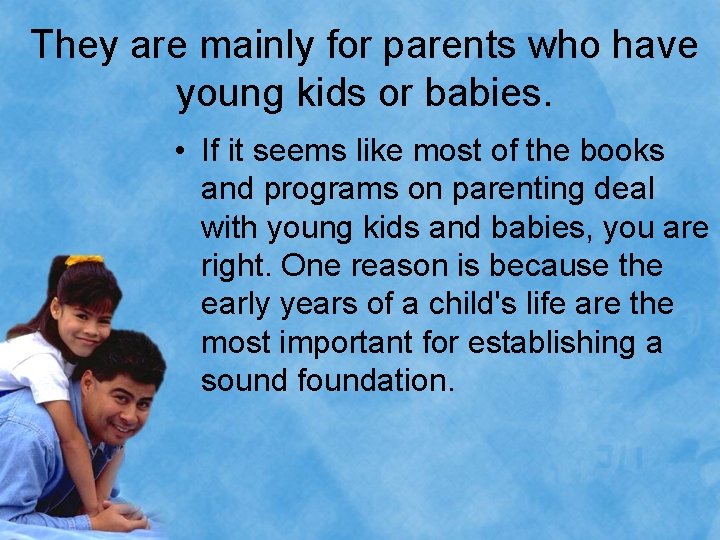 They are mainly for parents who have young kids or babies.

• If it seems like most of the books and programs on parenting deal with young kids and babies, you are right. One reason is because the early years of a child's life are the most important for establishing a sound foundation.